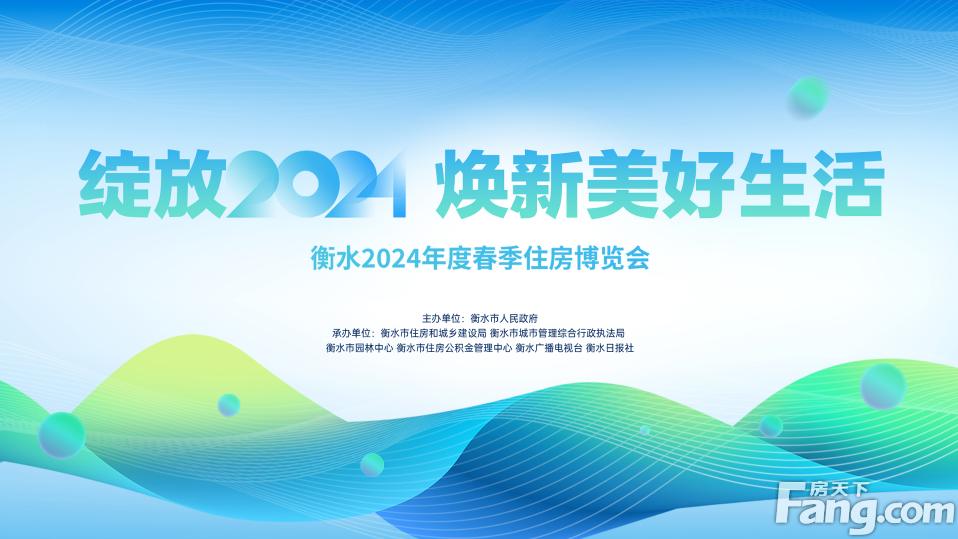 绽放2024 焕新美好生活

衡水2024年度春季住房博览会

主办单位：衡水市人民政府
承办单位：衡水市住房和城乡建设局 衡水市城市管理综合行政执法局
衡水市园林中心 衡水市住房公积金管理中心 衡水广播电视台 衡水日报社

房天下
Fang.com